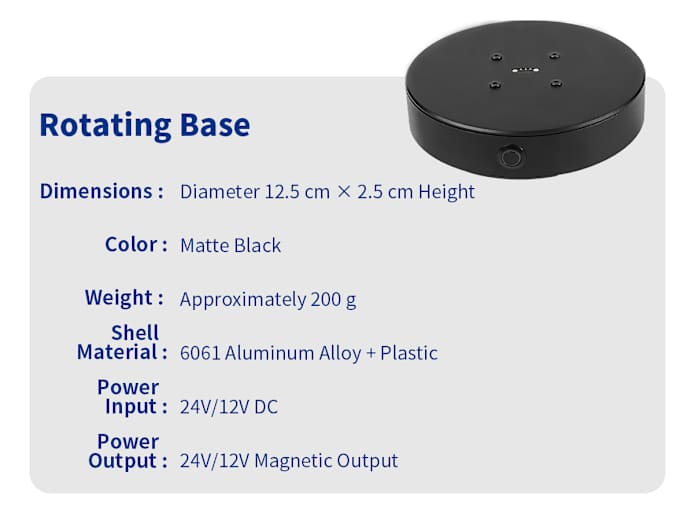 Rotating Base

Dimensions : Diameter 12.5 cm × 2.5 cm Height

Color : Matte Black

Weight : Approximately 200 g

Shell Material : 6061 Aluminum Alloy + Plastic

Power Input : 24V/12V DC

Power Output : 24V/12V Magnetic Output